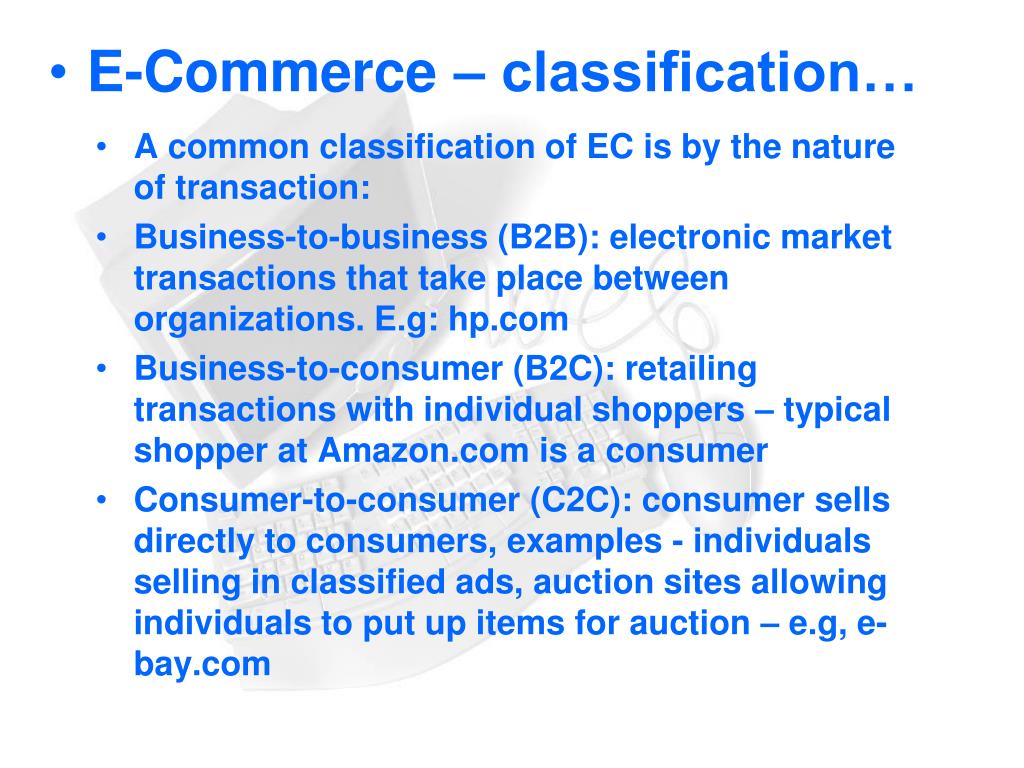 • E-Commerce – classification…

• A common classification of EC is by the nature of transaction:
• Business-to-business (B2B): electronic market transactions that take place between organizations. E.g: hp.com
• Business-to-consumer (B2C): retailing transactions with individual shoppers – typical shopper at Amazon.com is a consumer
• Consumer-to-consumer (C2C): consumer sells directly to consumers, examples - individuals selling in classified ads, auction sites allowing individuals to put up items for auction – e.g, e-bay.com